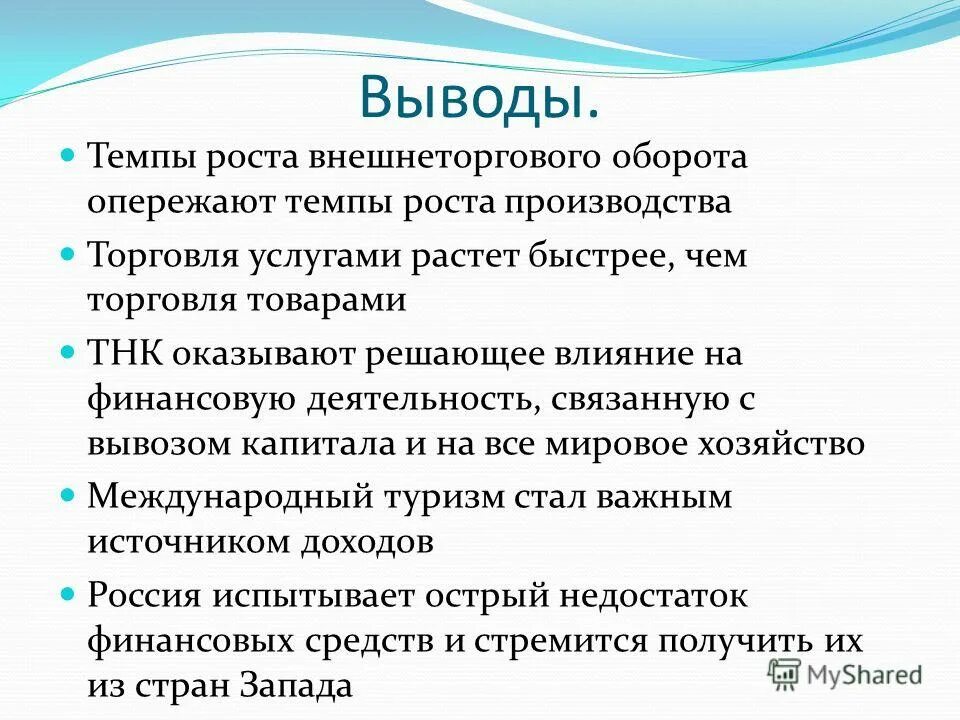 Выводы.

Темпы роста внешнеторгового оборота опережают темпы роста производства

Торговля услугами растет быстрее, чем торговля товарами

ТНК оказывают решающее влияние на финансовую деятельность, связанную с вывозом капитала и на все мировое хозяйство

Международный туризм стал важным источником доходов

Россия испытывает острый недостаток финансовых средств и стремится получить их из стран Запада

MyShared